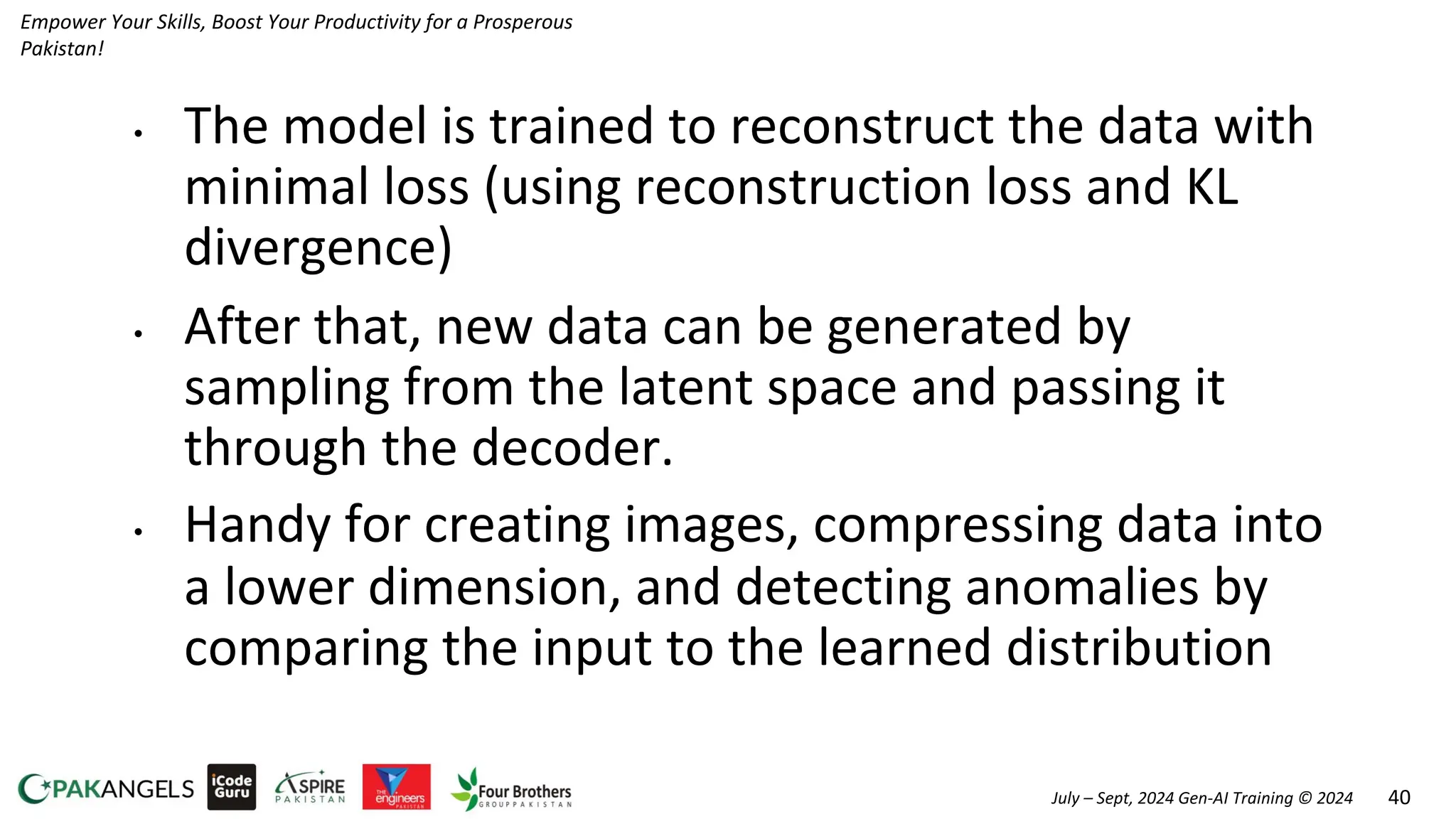 Empower Your Skills, Boost Your Productivity for a Prosperous Pakistan!

• The model is trained to reconstruct the data with minimal loss (using reconstruction loss and KL divergence)

• After that, new data can be generated by sampling from the latent space and passing it through the decoder.

• Handy for creating images, compressing data into a lower dimension, and detecting anomalies by comparing the input to the learned distribution

PAKANGELS iCode Guru ASPIRE PAKISTAN THE engineers PAKISTAN Four Brothers GROUP PAKISTAN

July – Sept, 2024 Gen-AI Training © 2024 40